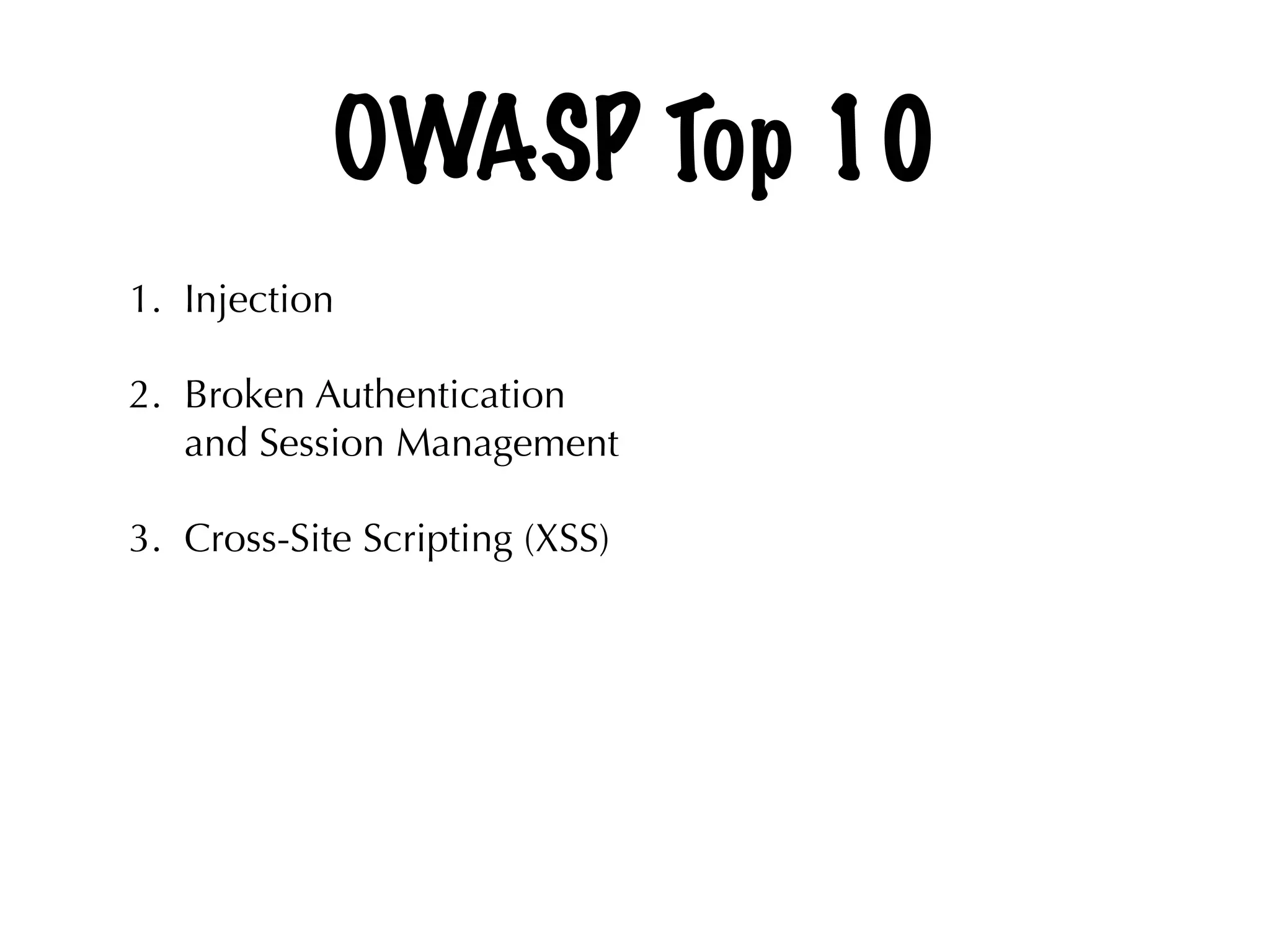 OWASP Top 10

1. Injection

2. Broken Authentication and Session Management

3. Cross-Site Scripting (XSS)